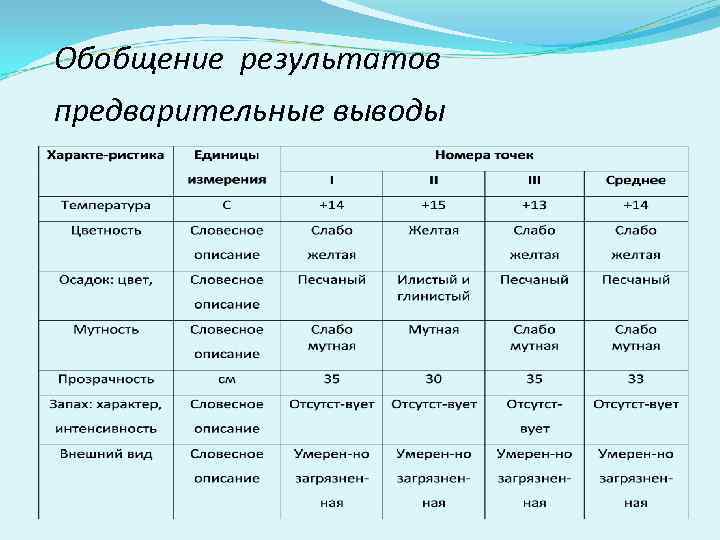 Обобщение результатов предварительные выводы

| Характе-ристика | Единицы измерения | Номера точек | | | |
|---|---|---|---|---|---|
| | | I | II | III | Среднее |
| Температура | С | +14 | +15 | +13 | +14 |
| Цветность | Словесное описание | Слабо желтая | Желтая | Слабо желтая | Слабо желтая |
| Осадок: цвет, | Словесное описание | Песчаный | Илистый и глинистый | Песчаный | Песчаный |
| Мутность | Словесное описание | Слабо мутная | Мутная | Слабо мутная | Слабо мутная |
| Прозрачность | см | 35 | 30 | 35 | 33 |
| Запах: характер, интенсивность | Словесное описание | Отсутст-вует | Отсутст-вует | Отсутст-вует | Отсутст-вует |
| Внешний вид | Словесное описание | Умерен-но загрязнен-ная | Умерен-но загрязнен-ная | Умерен-но загрязнен-ная | Умерен-но загрязнен-ная |